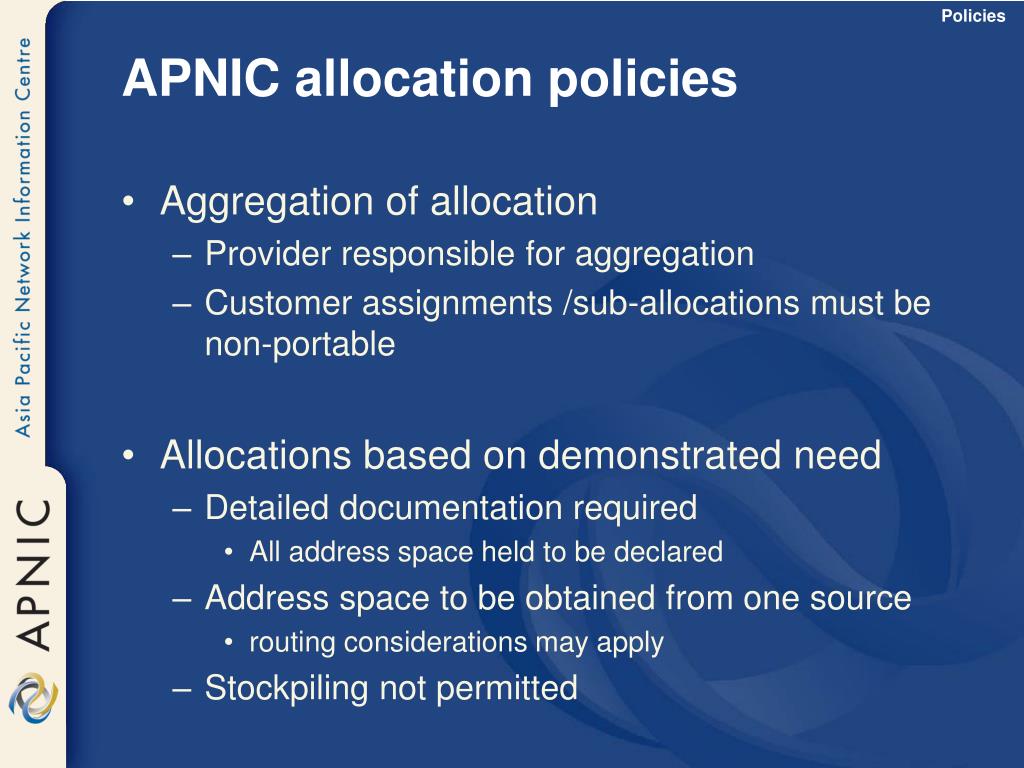 Policies

Asia Pacific Network Information Centre

APNIC

APNIC allocation policies

• Aggregation of allocation
– Provider responsible for aggregation
– Customer assignments /sub-allocations must be non-portable

• Allocations based on demonstrated need
– Detailed documentation required
• All address space held to be declared
– Address space to be obtained from one source
• routing considerations may apply
– Stockpiling not permitted